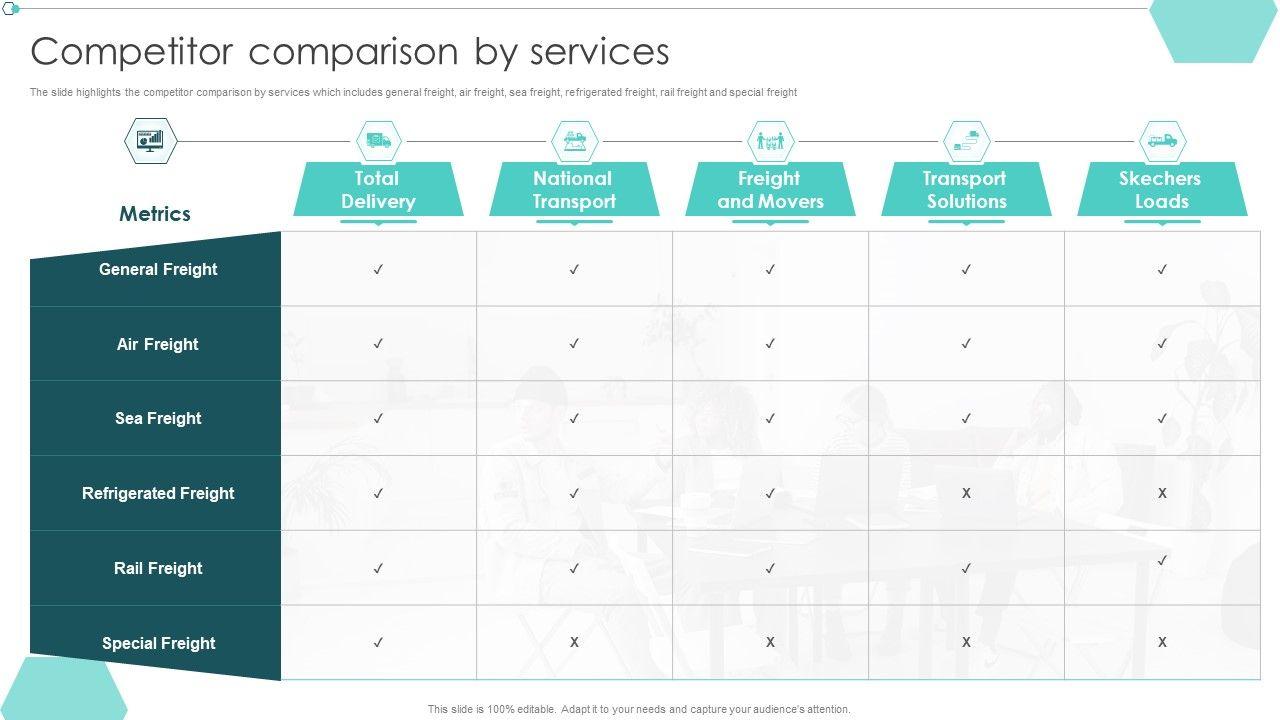 Competitor comparison by services

The slide highlights the competitor comparison by services which includes general freight, air freight, sea freight, refrigerated freight, rail freight and special freight

| Metrics | Total Delivery | National Transport | Freight and Movers | Transport Solutions | Skechers Loads |
|---|---|---|---|---|---|
| General Freight | ✓ | ✓ | ✓ | ✓ | ✓ |
| Air Freight | ✓ | ✓ | ✓ | ✓ | ✓ |
| Sea Freight | ✓ | ✓ | ✓ | ✓ | ✓ |
| Refrigerated Freight | ✓ | ✓ | ✓ | X | X |
| Rail Freight | ✓ | ✓ | ✓ | ✓ | ✓ |
| Special Freight | ✓ | X | X | X | X |

This slide is 100% editable. Adapt it to your needs and capture your audience's attention.